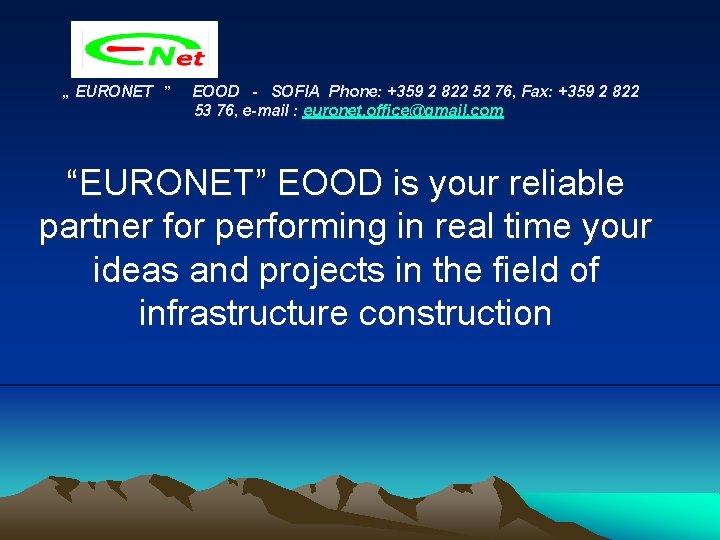 Net

„ EURONET ” EOOD - SOFIA Phone: +359 2 822 52 76, Fax: +359 2 822 53 76, e-mail : euronet.office@gmail.com

“EURONET” EOOD is your reliable partner for performing in real time your ideas and projects in the field of infrastructure construction